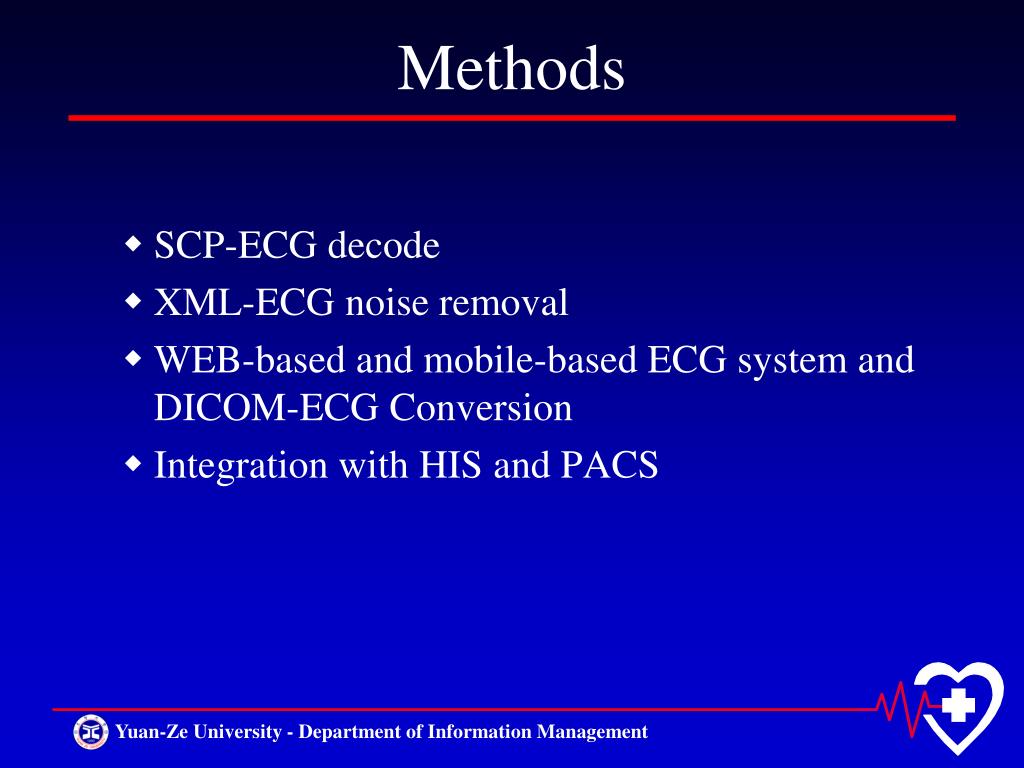 Methods

◆ SCP-ECG decode
◆ XML-ECG noise removal
◆ WEB-based and mobile-based ECG system and DICOM-ECG Conversion
◆ Integration with HIS and PACS

Yuan-Ze University - Department of Information Management